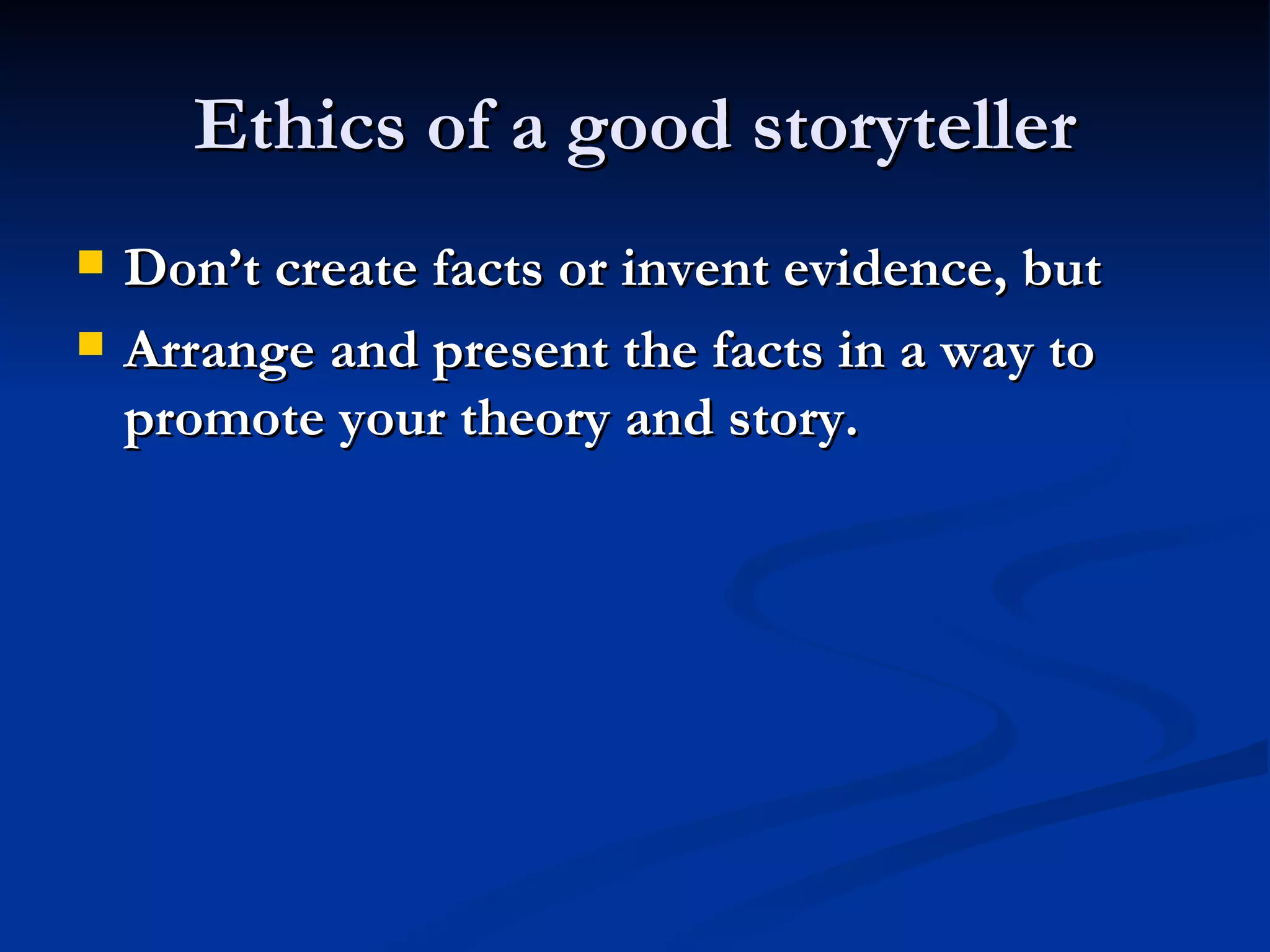 Ethics of a good storyteller

- Don’t create facts or invent evidence, but
- Arrange and present the facts in a way to promote your theory and story.